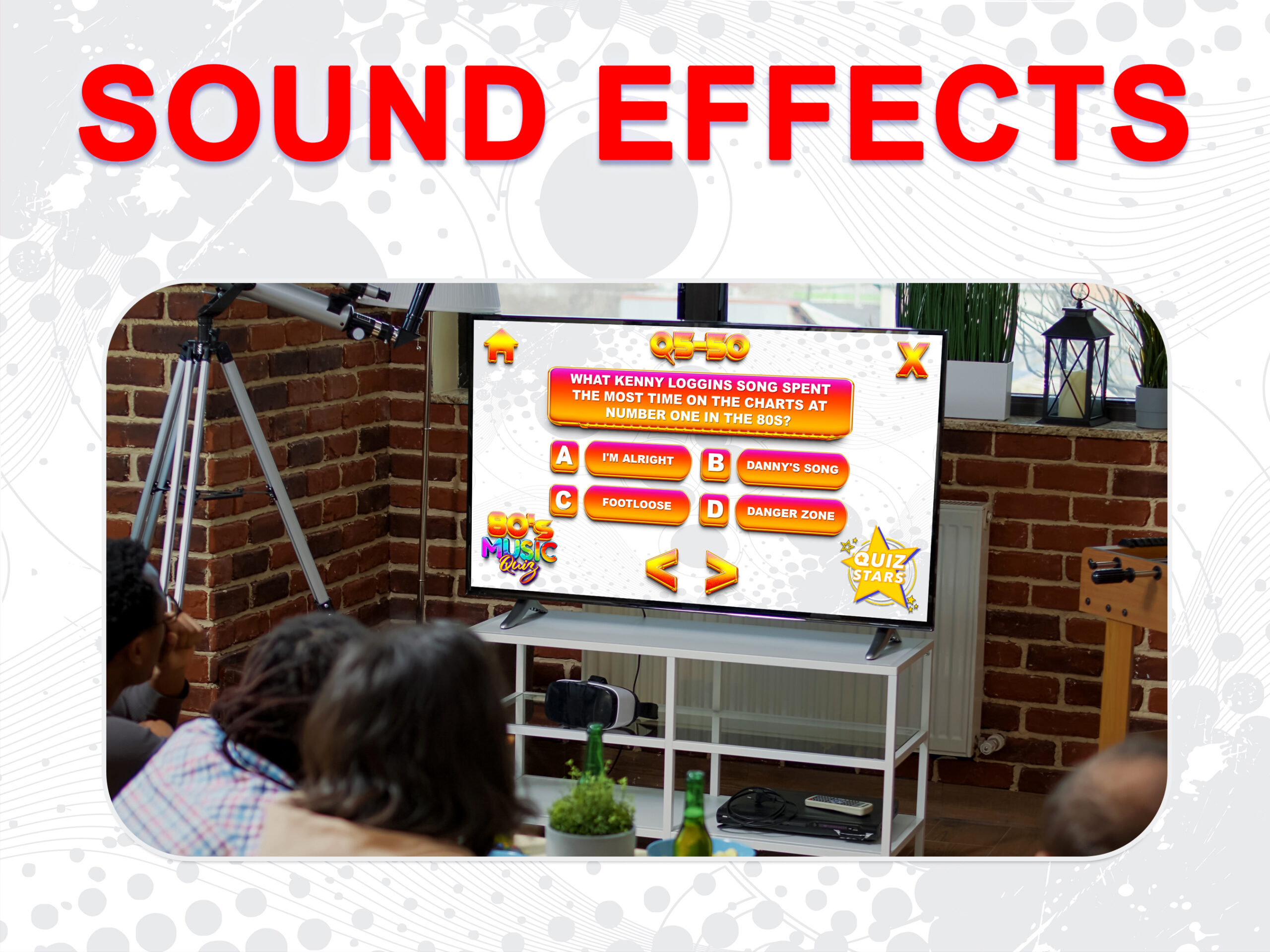 SOUND EFFECTS

Q5-50

X

WHAT KENNY LOGGINS SONG SPENT THE MOST TIME ON THE CHARTS AT NUMBER ONE IN THE 80S?

A I'M ALRIGHT

B DANNY'S SONG

C FOOTLOOSE

D DANGER ZONE

80's MUSIC Quiz

< >

QUIZ STARS